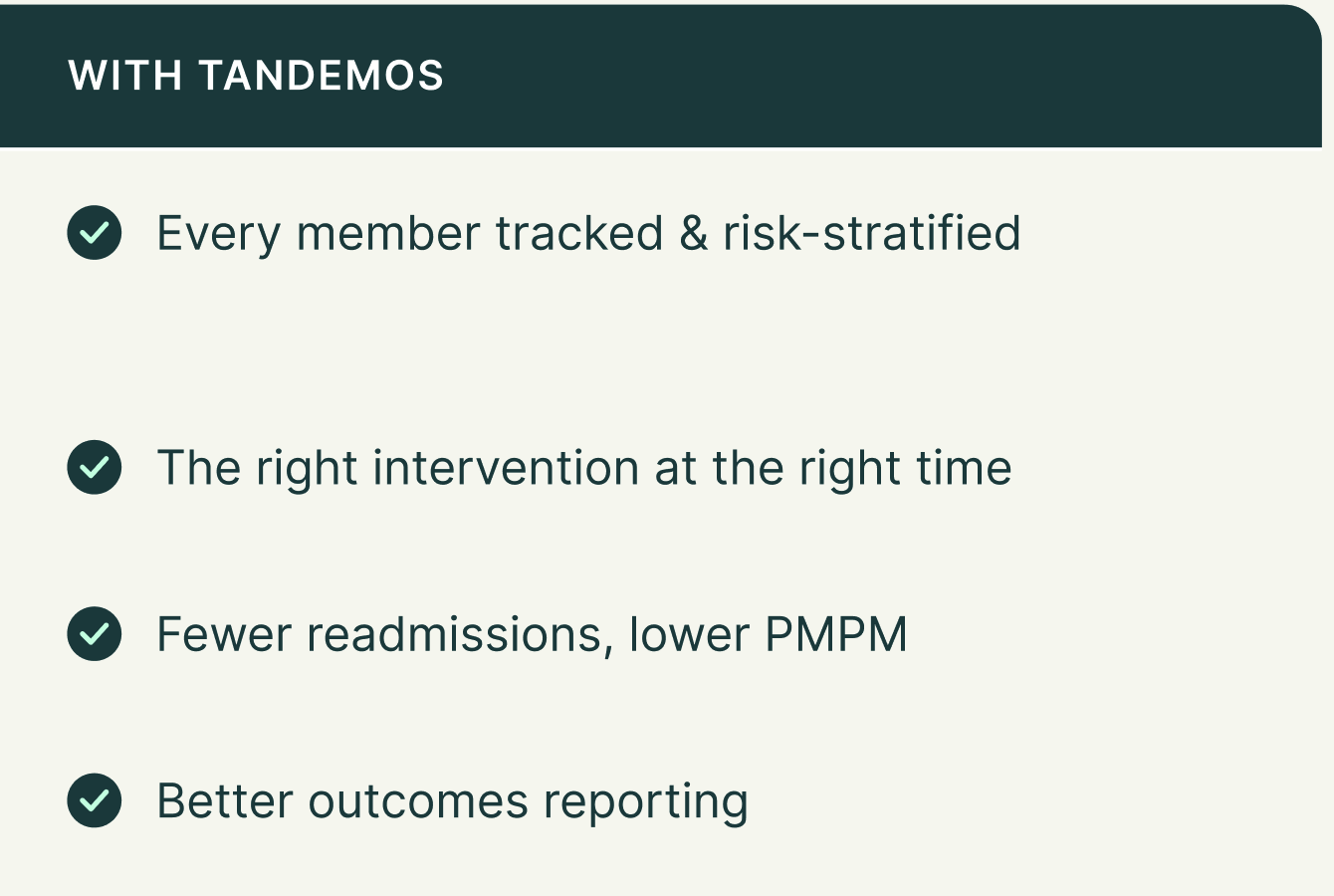 WITH TANDEMOS

Every member tracked & risk-stratified

The right intervention at the right time

Fewer readmissions, lower PMPM

Better outcomes reporting